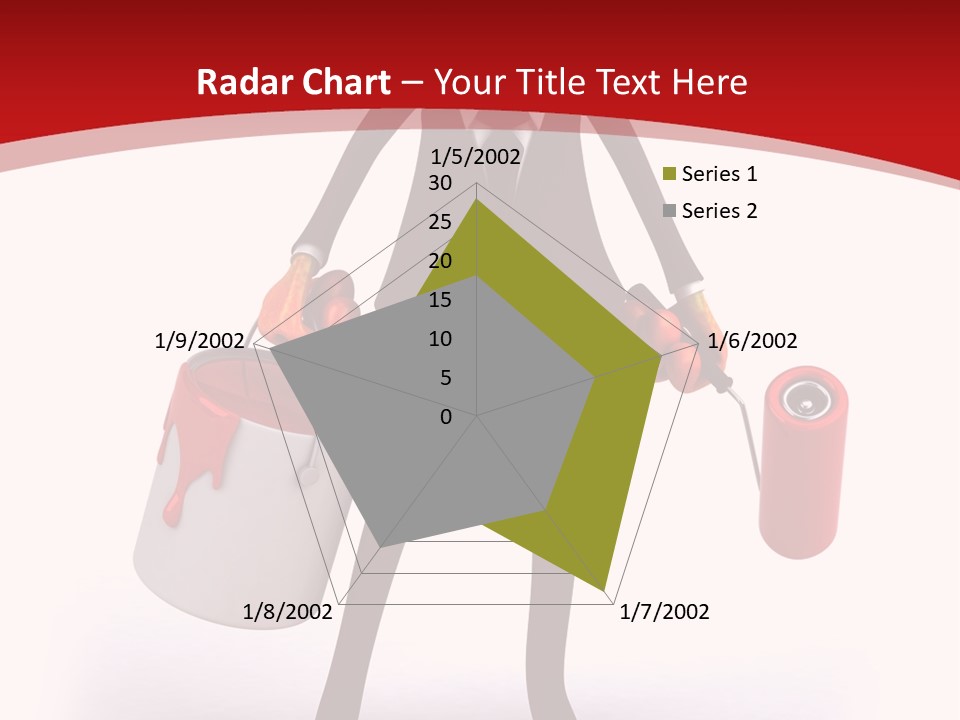 Radar Chart – Your Title Text Here

1/5/2002
30
25
20
15
10
5
0
1/6/2002
1/7/2002
1/8/2002
1/9/2002

Series 1
Series 2